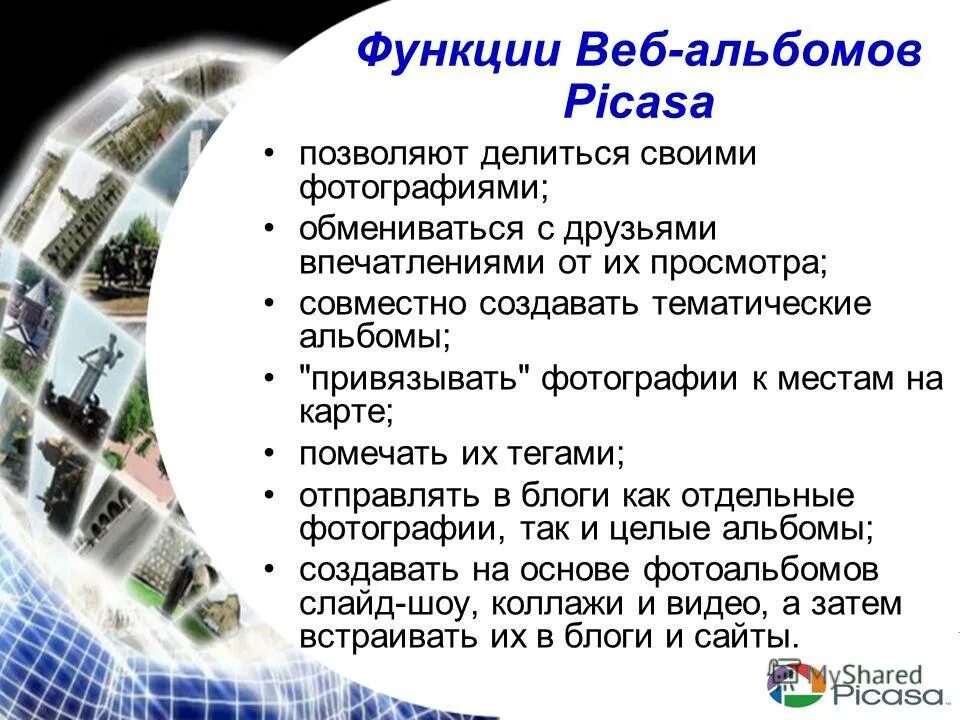 Функции Веб-альбомов Picasa

• позволяют делиться своими фотографиями;
• обмениваться с друзьями впечатлениями от их просмотра;
• совместно создавать тематические альбомы;
• "привязывать" фотографии к местам на карте;
• помечать их тегами;
• отправлять в блоги как отдельные фотографии, так и целые альбомы;
• создавать на основе фотоальбомов слайд-шоу, коллажи и видео, а затем встраивать их в блоги и сайты.

MyShared
Picasa